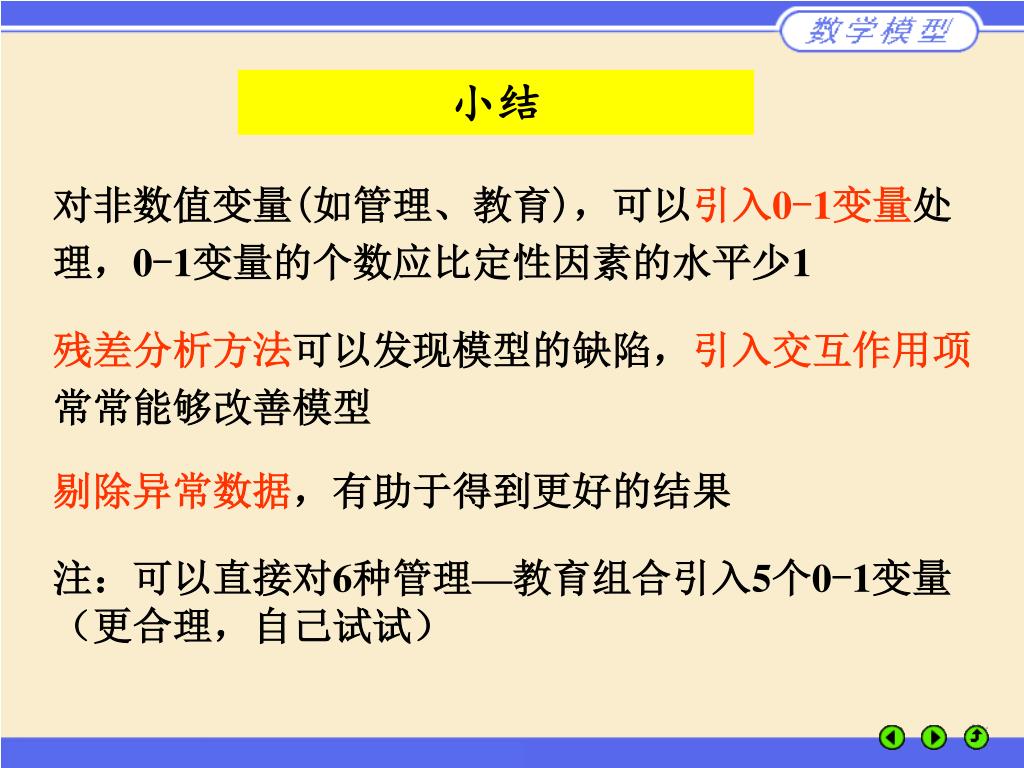 数学模型

小结

对非数值变量(如管理、教育)，可以引入0-1变量处理，0-1变量的个数应比定性因素的水平少1

残差分析方法可以发现模型的缺陷，引入交互作用项常常能够改善模型

剔除异常数据，有助于得到更好的结果

注：可以直接对6种管理—教育组合引入5个0-1变量（更合理，自己试试）